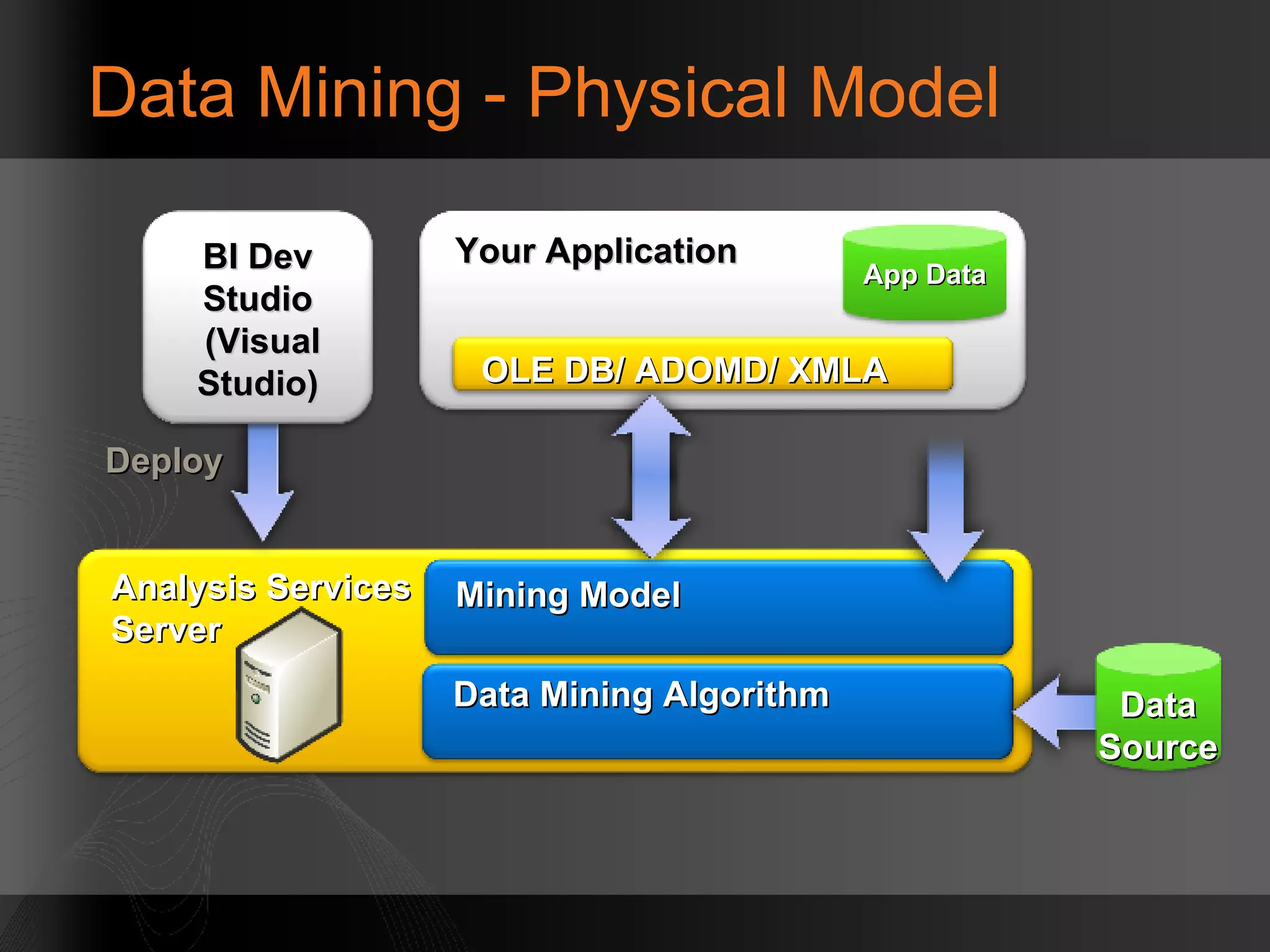 Data Mining - Physical Model

BI Dev Studio (Visual Studio)

Your Application

App Data

OLE DB/ ADOMD/ XMLA

Deploy

Analysis Services Server

Mining Model

Data Mining Algorithm

Data Source